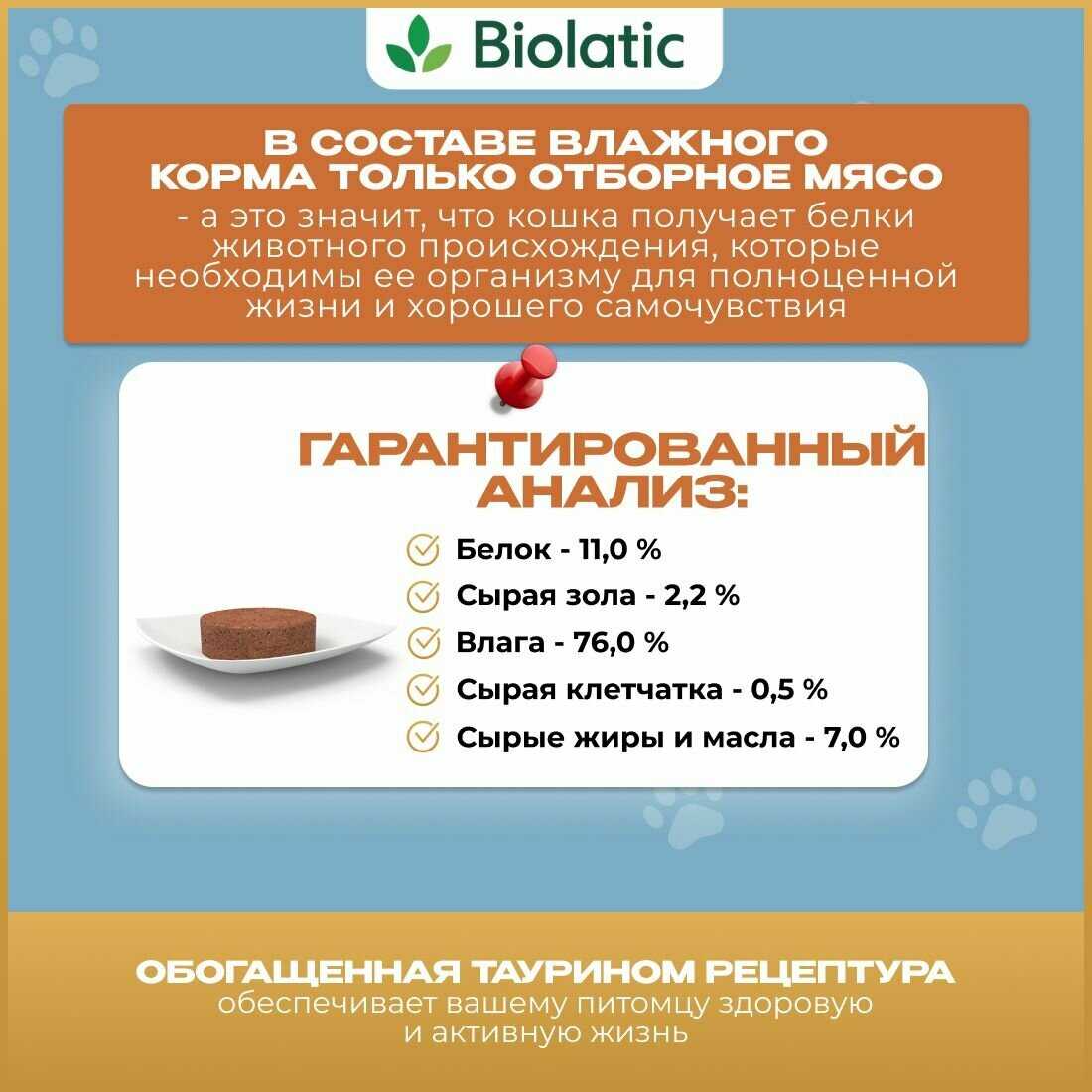 Biolatic

В СОСТАВЕ ВЛАЖНОГО КОРМА ТОЛЬКО ОТБОРНОЕ МЯСО
- а это значит, что кошка получает белки животного происхождения, которые необходимы ее организму для полноценной жизни и хорошего самочувствия

ГАРАНТИРОВАННЫЙ АНАЛИЗ:

Белок - 11,0 %
Сырая зола - 2,2 %
Влага - 76,0 %
Сырая клетчатка - 0,5 %
Сырые жиры и масла - 7,0 %

ОБОГАЩЕННАЯ ТАУРИНОМ РЕЦЕПТУРА
обеспечивает вашему питомцу здоровую и активную жизнь